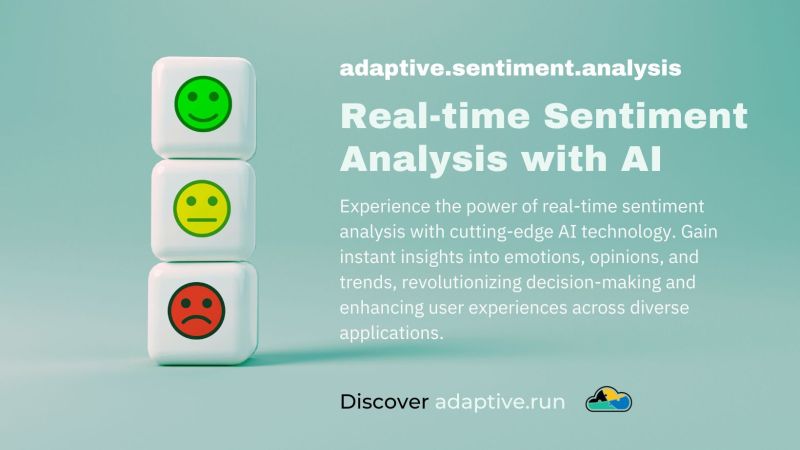 adaptive.sentiment.analysis

Real-time Sentiment Analysis with AI

Experience the power of real-time sentiment analysis with cutting-edge AI technology. Gain instant insights into emotions, opinions, and trends, revolutionizing decision-making and enhancing user experiences across diverse applications.

Discover adaptive.run